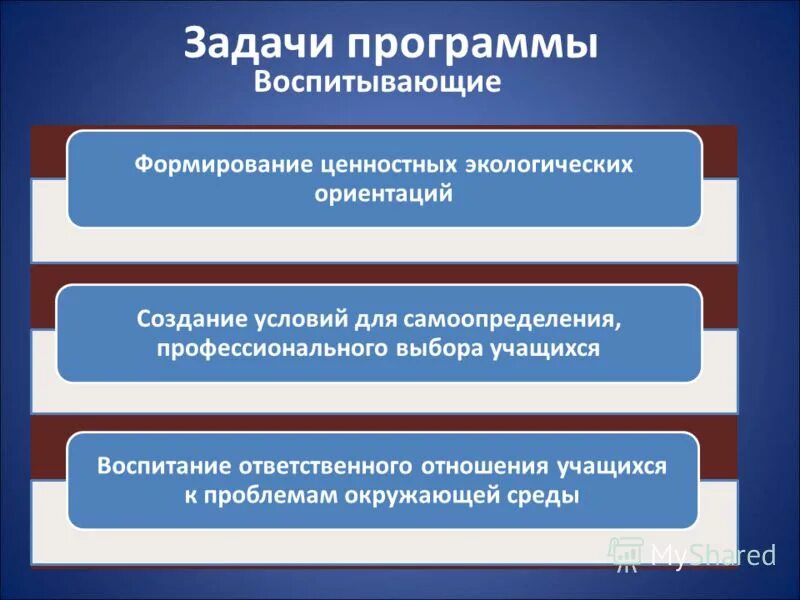 Задачи программы
Воспитывающие

Формирование ценностных экологических ориентаций

Создание условий для самоопределения, профессионального выбора учащихся

Воспитание ответственного отношения учащихся к проблемам окружающей среды

MyShared